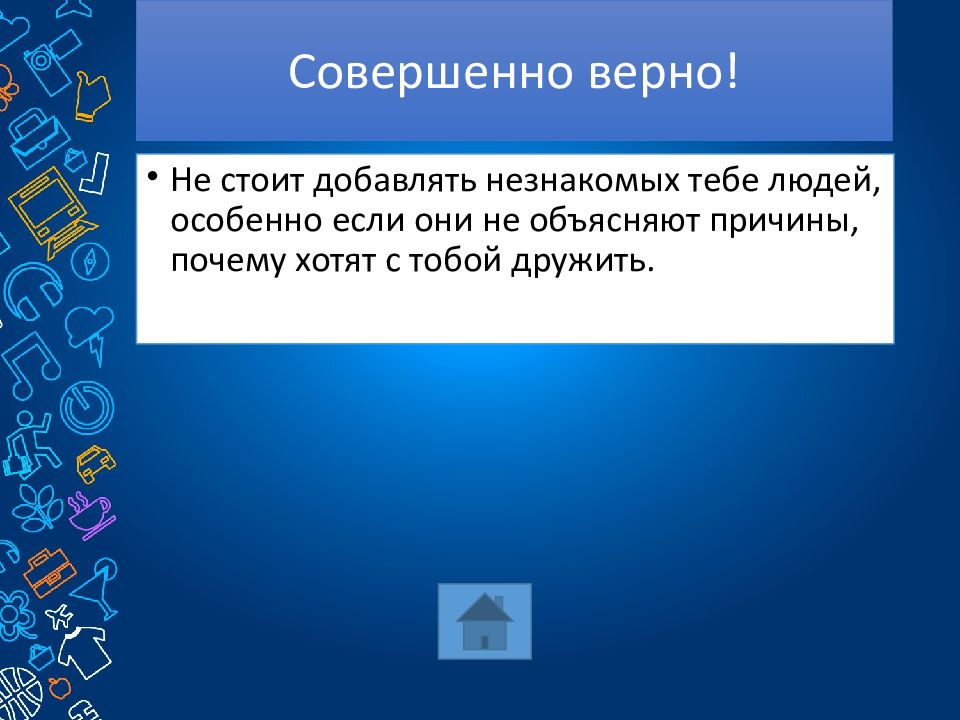 Совершенно верно!

• Не стоит добавлять незнакомых тебе людей, особенно если они не объясняют причины, почему хотят с тобой дружить.